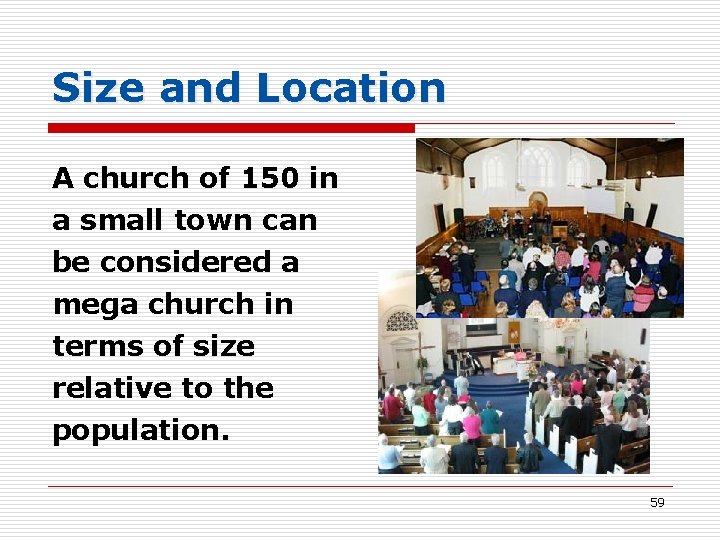 Size and Location

A church of 150 in a small town can be considered a mega church in terms of size relative to the population.

59